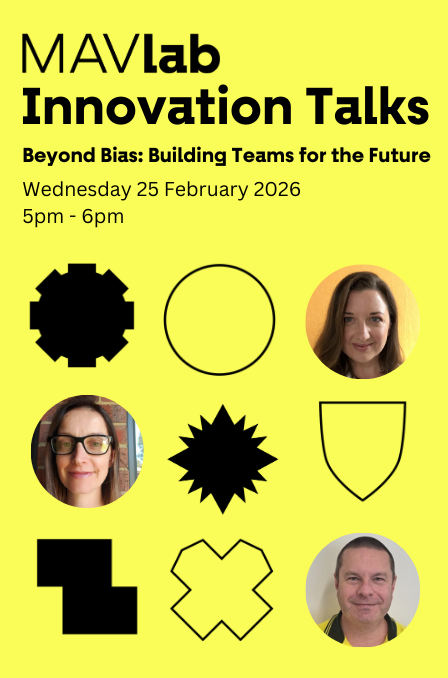 MAVlab
Innovation Talks

Beyond Bias: Building Teams for the Future

Wednesday 25 February 2026
5pm - 6pm